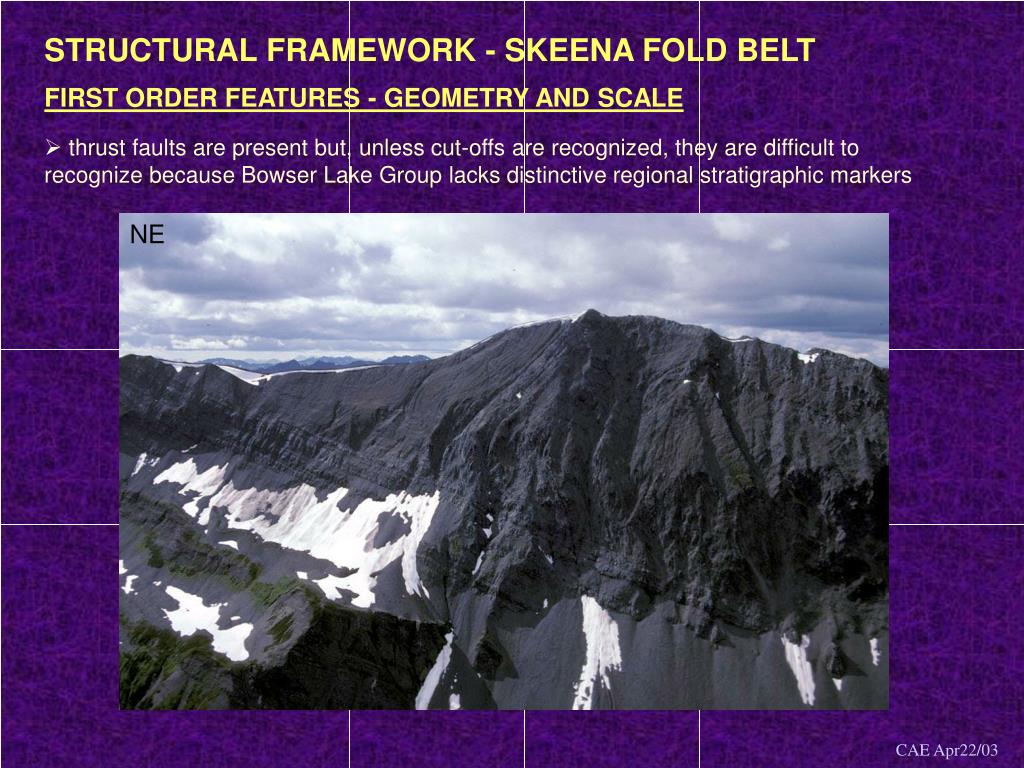 STRUCTURAL FRAMEWORK - SKEENA FOLD BELT

FIRST ORDER FEATURES - GEOMETRY AND SCALE

➢ thrust faults are present but, unless cut-offs are recognized, they are difficult to recognize because Bowser Lake Group lacks distinctive regional stratigraphic markers

NE

CAE Apr22/03